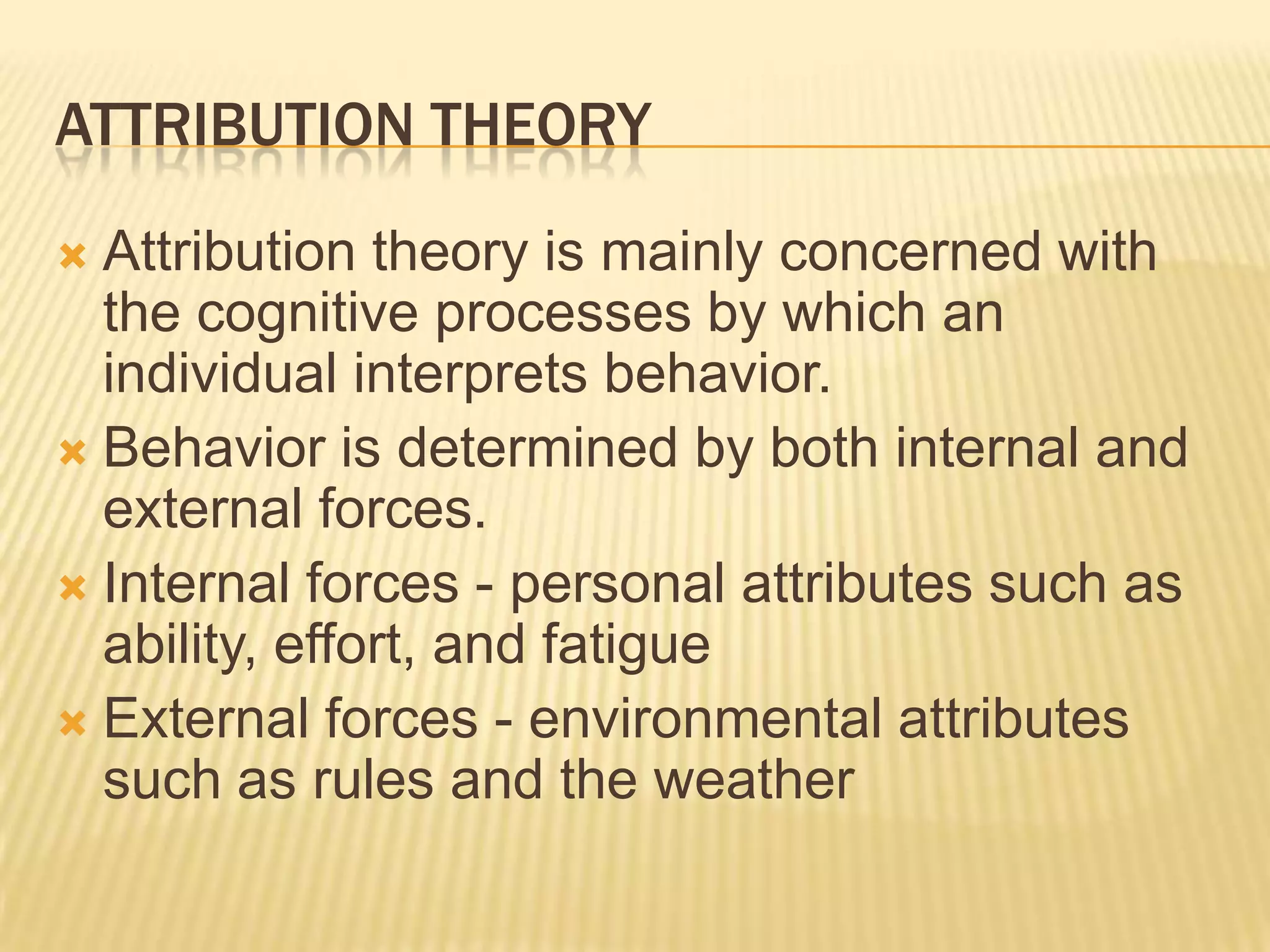 ATTRIBUTION THEORY

Attribution theory is mainly concerned with the cognitive processes by which an individual interprets behavior.

Behavior is determined by both internal and external forces.

Internal forces - personal attributes such as ability, effort, and fatigue

External forces - environmental attributes such as rules and the weather